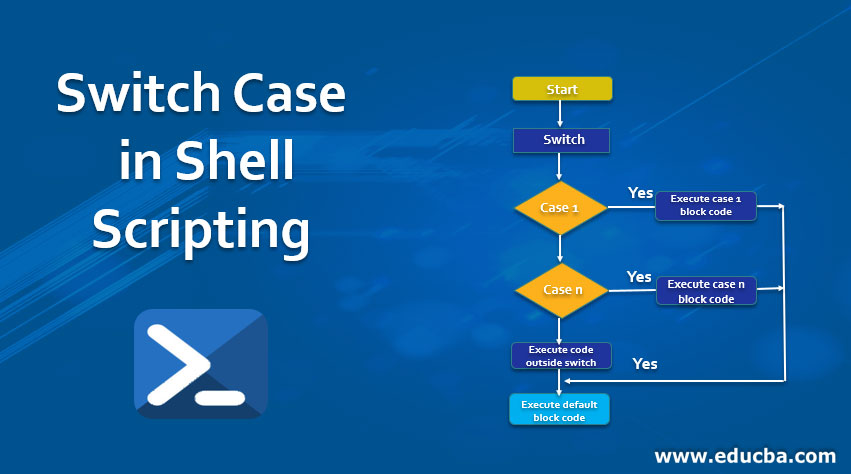 Switch Case in Shell Scripting

Start

Switch

Case 1

Yes

Execute case 1 block code

Case n

Yes

Execute case n block code

Execute code outside switch

Yes

Execute default block code

www.educba.com